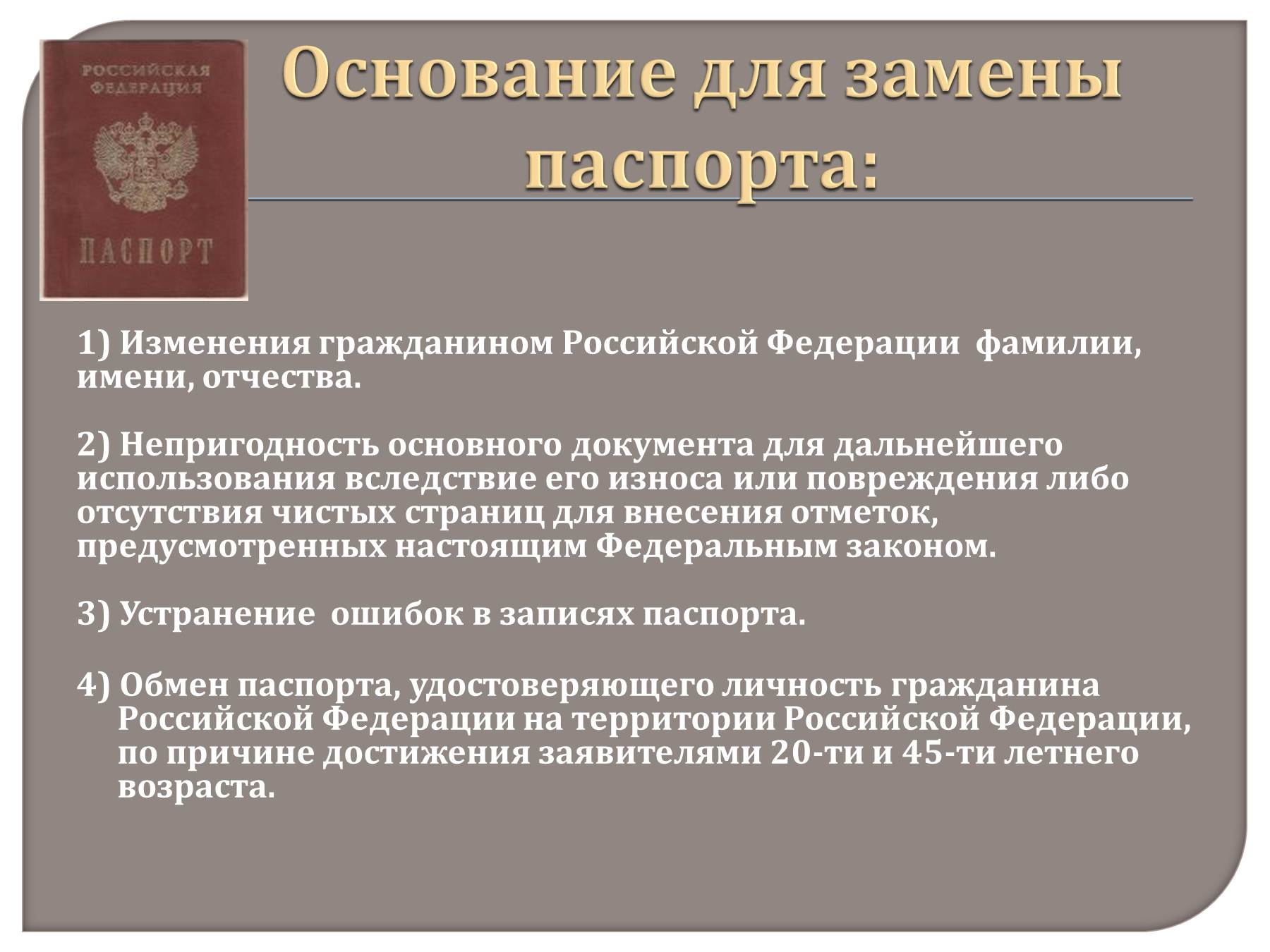 РОССИЙСКАЯ ФЕДЕРАЦИЯ

ПАСПОРТ

Основание для замены паспорта:

1) Изменения гражданином Российской Федерации фамилии, имени, отчества.

2) Непригодность основного документа для дальнейшего использования вследствие его износа или повреждения либо отсутствия чистых страниц для внесения отметок, предусмотренных настоящим Федеральным законом.

3) Устранение ошибок в записях паспорта.

4) Обмен паспорта, удостоверяющего личность гражданина Российской Федерации на территории Российской Федерации, по причине достижения заявителями 20-ти и 45-ти летнего возраста.